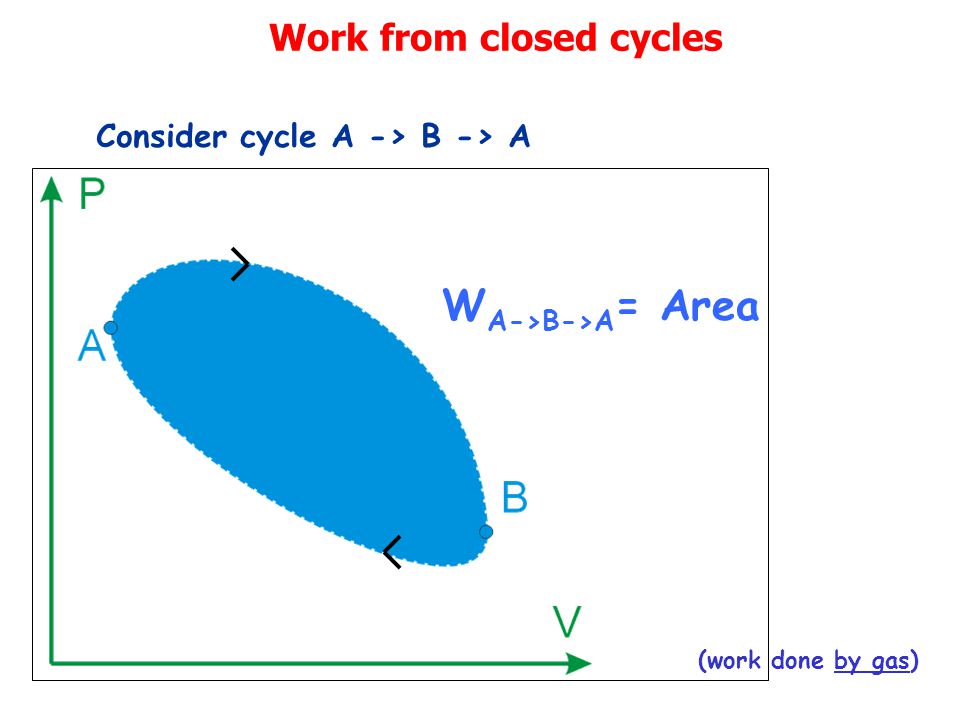 Work from closed cycles

Consider cycle A -> B -> A

P

A

B

V

$W_{A->B->A}$= Area

(work done by gas)